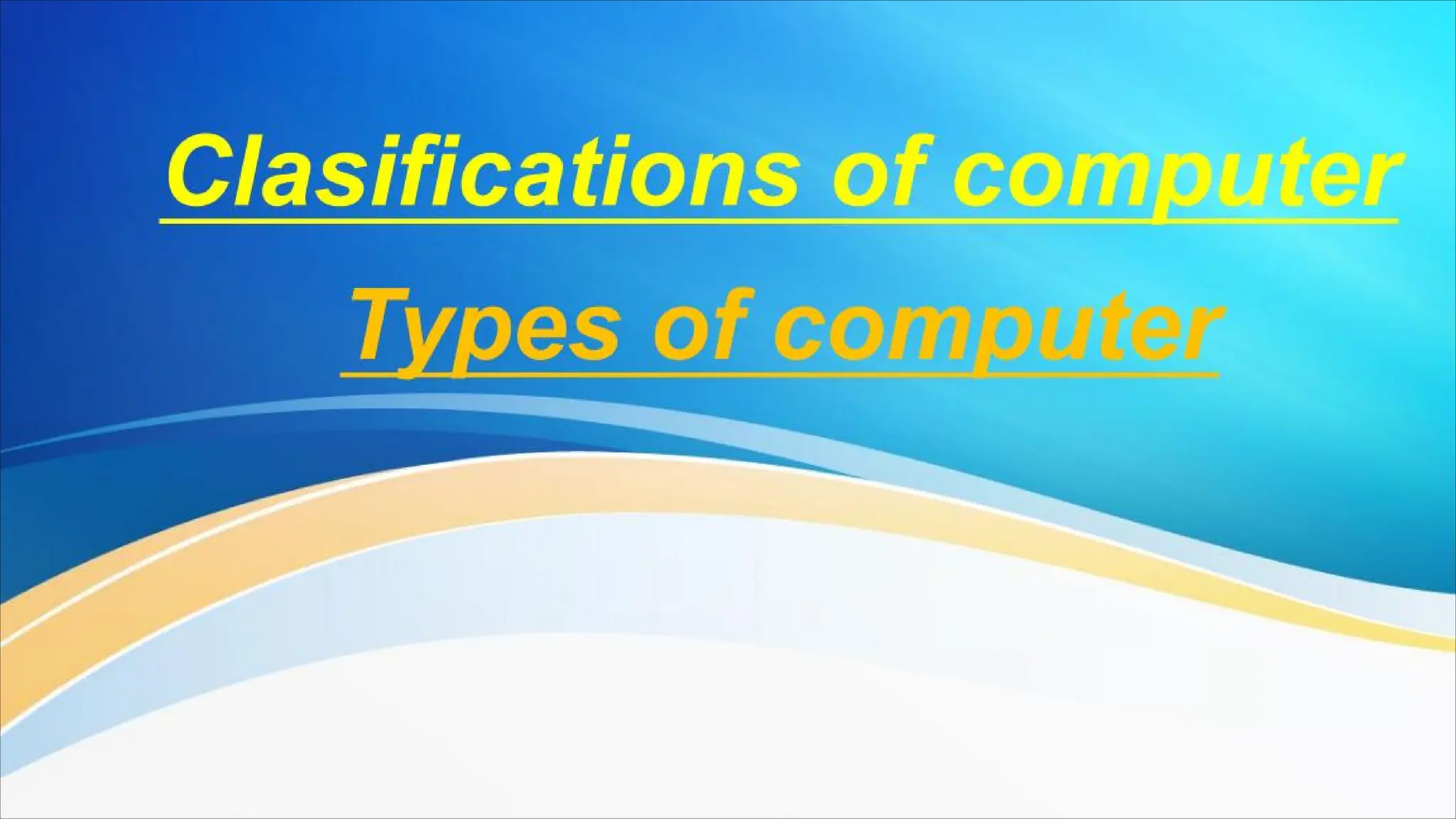 Clasifications of computer

Types of computer